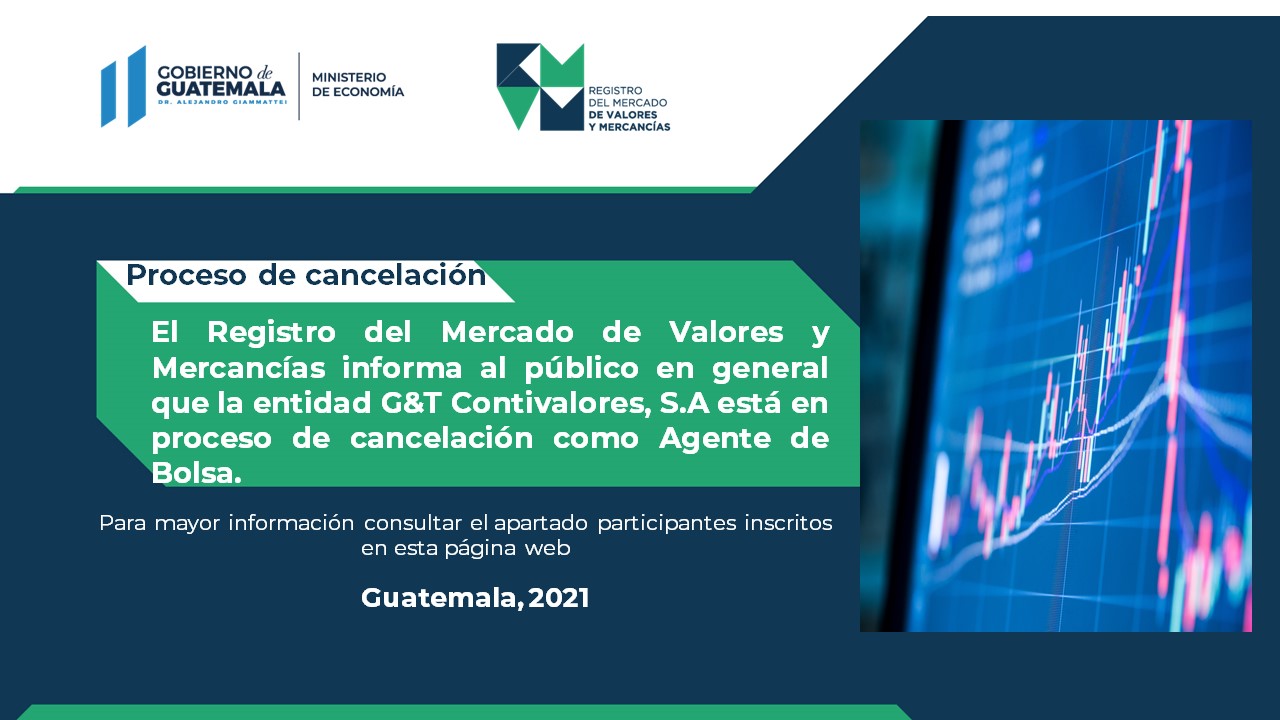 GOBIERNO de GUATEMALA
DR. ALEJANDRO GIAMMATTEI

MINISTERIO DE ECONOMÍA

REGISTRO DEL MERCADO DE VALORES Y MERCANCÍAS

Proceso de cancelación

El Registro del Mercado de Valores y Mercancías informa al público en general que la entidad G&T Contivalores, S.A está en proceso de cancelación como Agente de Bolsa.

Para mayor información consultar el apartado participantes inscritos en esta página web

Guatemala, 2021